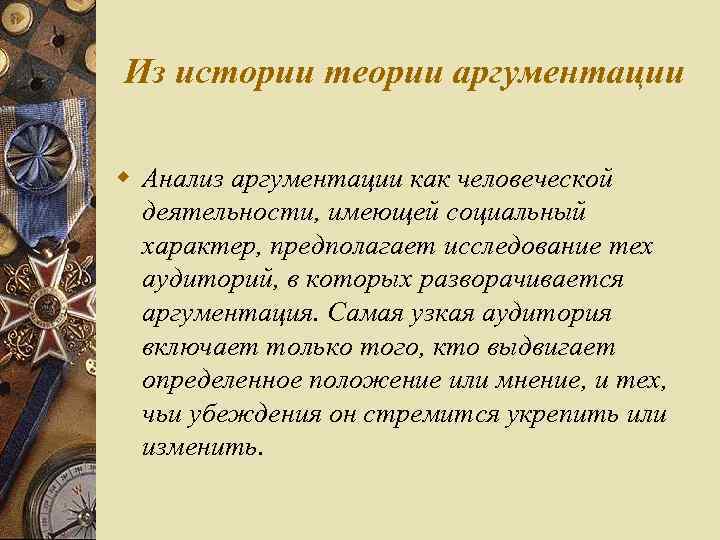 Из истории теории аргументации

Анализ аргументации как человеческой деятельности, имеющей социальный характер, предполагает исследование тех аудиторий, в которых разворачивается аргументация. Самая узкая аудитория включает только того, кто выдвигает определенное положение или мнение, и тех, чьи убеждения он стремится укрепить или изменить.